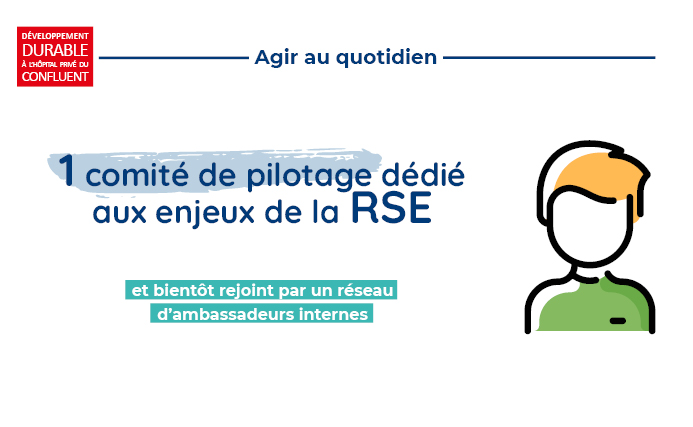 DÉVELOPPEMENT
DURABLE
À L'HÔPITAL PRIVÉ DU
CONFLUENT

Agir au quotidien

1 comité de pilotage dédié aux enjeux de la RSE

et bientôt rejoint par un réseau d'ambassadeurs internes